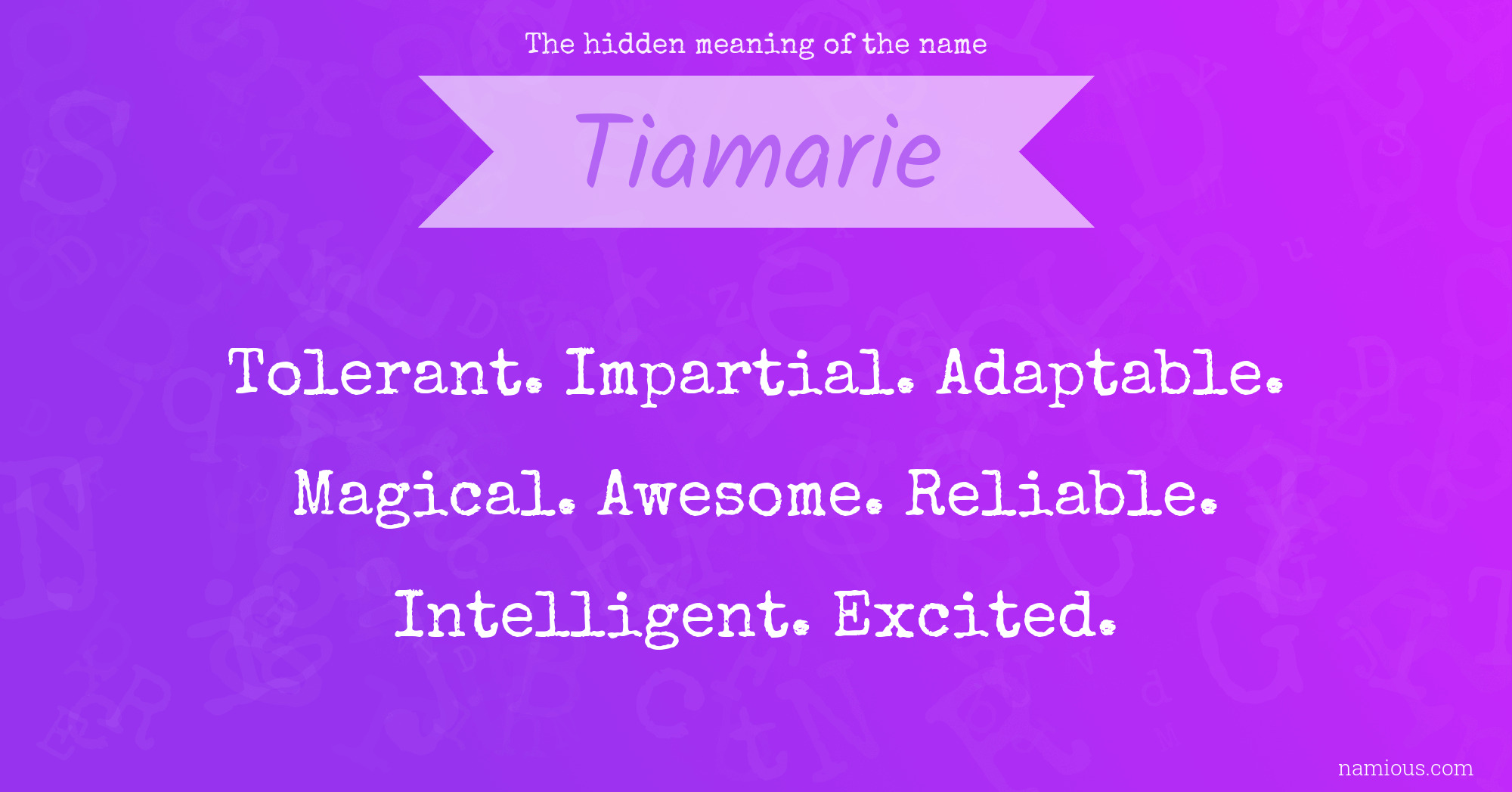 The hidden meaning of the name

Tiamarie

Tolerant. Impartial. Adaptable. Magical. Awesome. Reliable. Intelligent. Excited.

namious.com